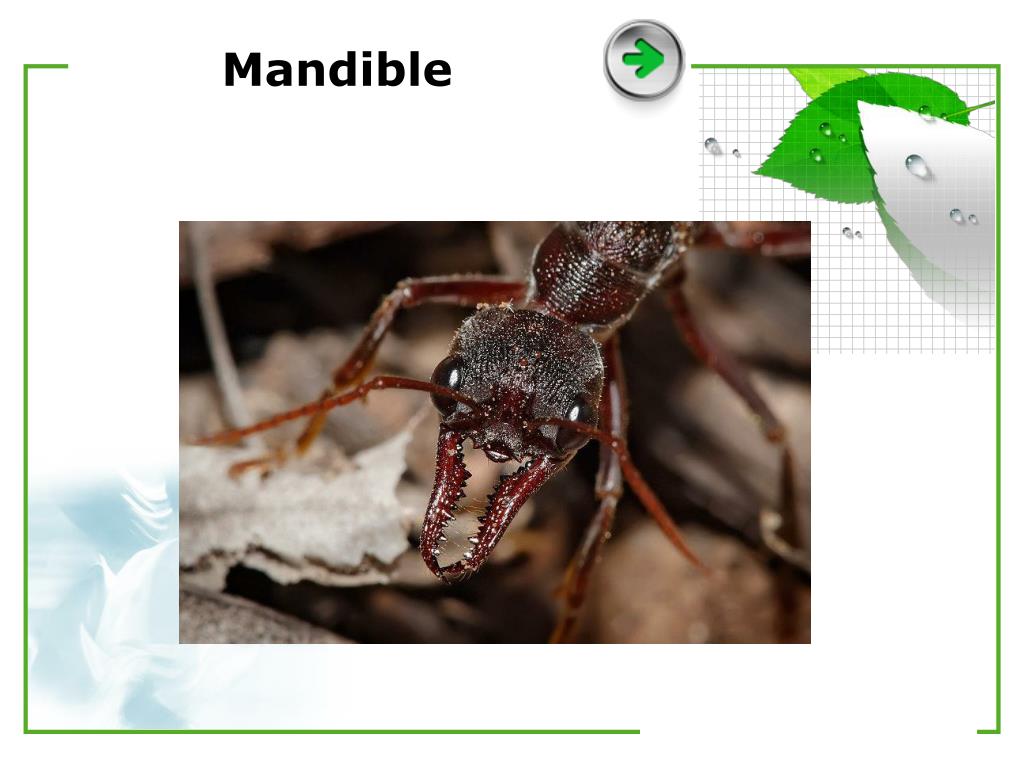 Mandible